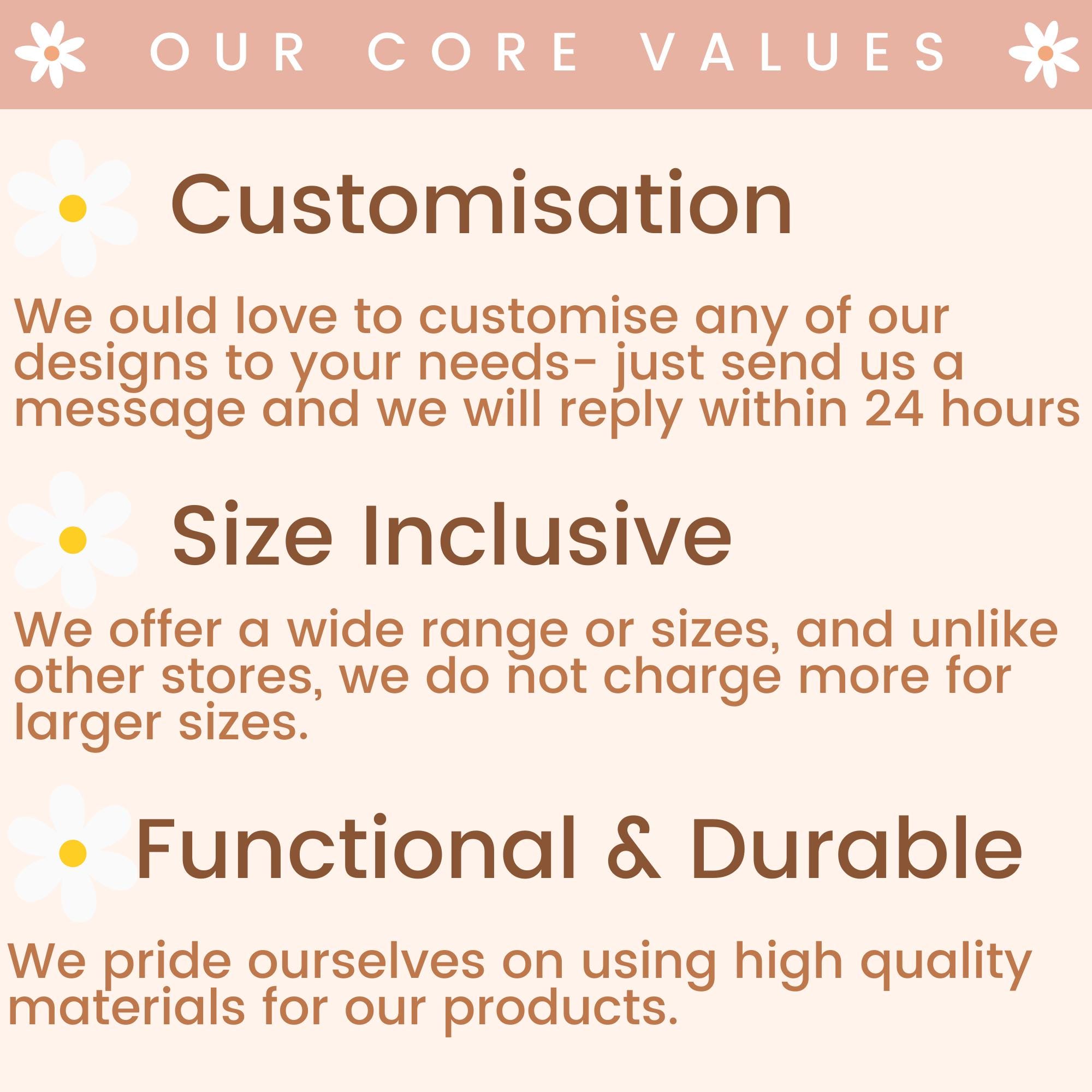 OUR CORE VALUES

Customisation

We ould love to customise any of our designs to your needs- just send us a message and we will reply within 24 hours

Size Inclusive

We offer a wide range or sizes, and unlike other stores, we do not charge more for larger sizes.

Functional & Durable

We pride ourselves on using high quality materials for our products.